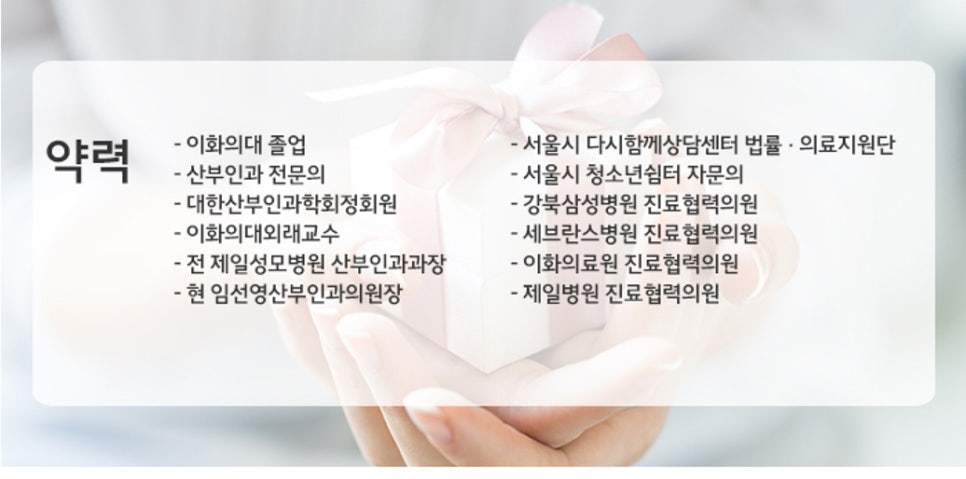 약력

- 이화의대 졸업
- 산부인과 전문의
- 대한산부인과학회정회원
- 이화의대외래교수
- 전 제일성모병원 산부인과과장
- 현 임선영산부인과의원장

- 서울시 다시함께상담센터 법률 · 의료지원단
- 서울시 청소년쉼터 자문의
- 강북삼성병원 진료협력의원
- 세브란스병원 진료협력의원
- 이화의료원 진료협력의원
- 제일병원 진료협력의원